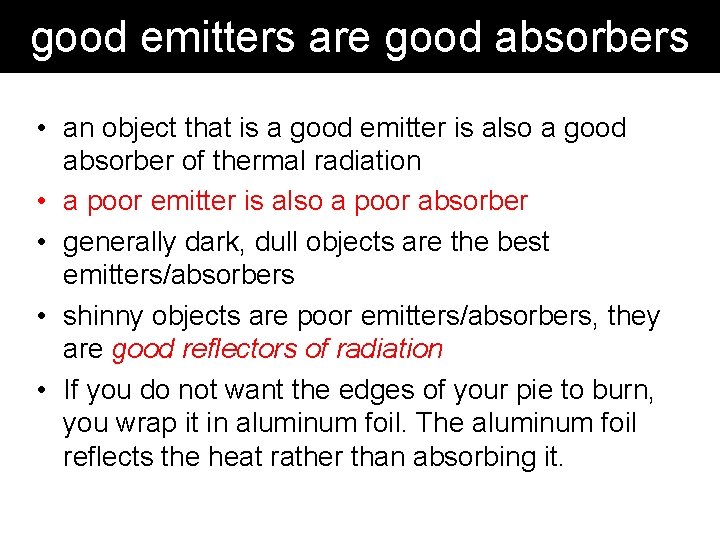 good emitters are good absorbers

• an object that is a good emitter is also a good absorber of thermal radiation
• a poor emitter is also a poor absorber
• generally dark, dull objects are the best emitters/absorbers
• shinny objects are poor emitters/absorbers, they are good reflectors of radiation
• If you do not want the edges of your pie to burn, you wrap it in aluminum foil. The aluminum foil reflects the heat rather than absorbing it.